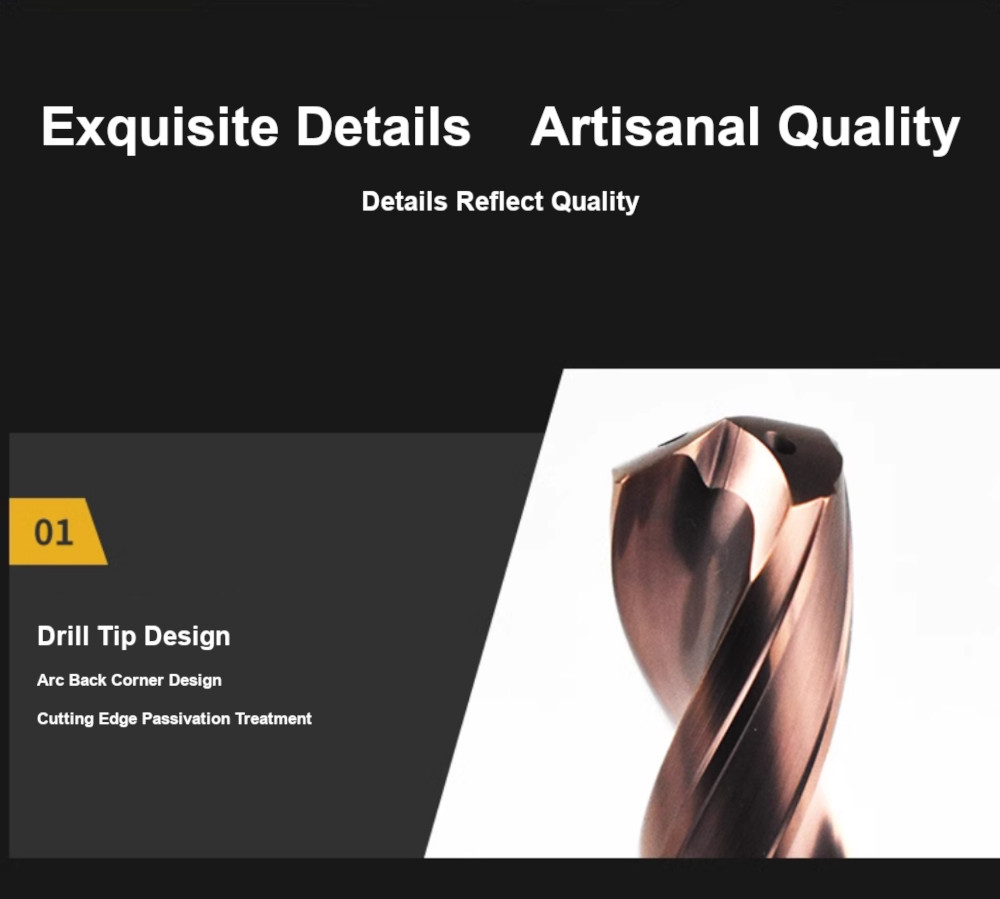 Exquisite Details Artisanal Quality

Details Reflect Quality

01

Drill Tip Design

Arc Back Corner Design

Cutting Edge Passivation Treatment